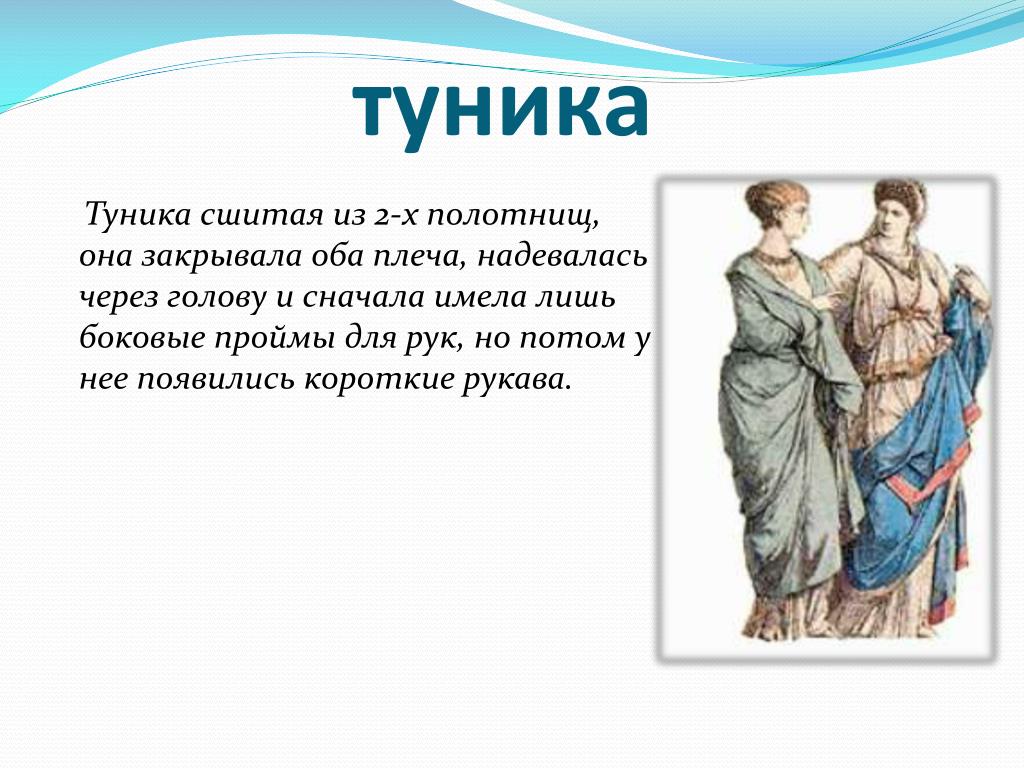 туника

Туника сшитая из 2-х полотнищ, она закрывала оба плеча, надевалась через голову и сначала имела лишь боковые проймы для рук, но потом у нее появились короткие рукава.